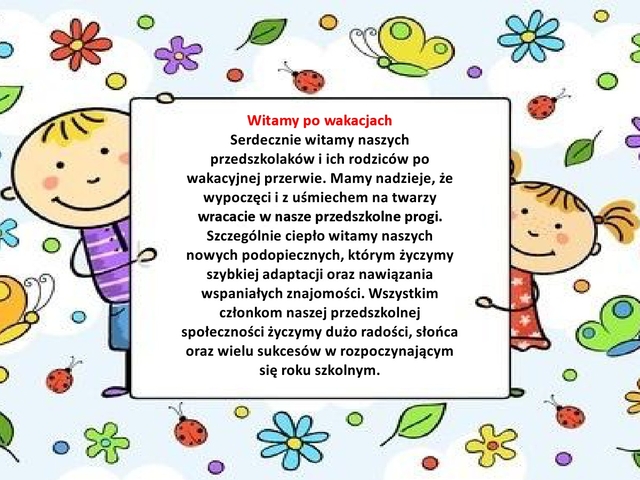 Witamy po wakacjach

Serdecznie witamy naszych przedszkolaków i ich rodziców po wakacyjnej przerwie. Mamy nadzieje, że wypoczęci i z uśmiechem na twarzy wracacie w nasze przedszkolne progi. Szczególnie ciepło witamy naszych nowych podopiecznych, którym życzymy szybkiej adaptacji oraz nawiązania wspaniałych znajomości. Wszystkim członkom naszej przedszkolnej społeczności życzymy dużo radości, słońca oraz wielu sukcesów w rozpoczynającym się roku szkolnym.